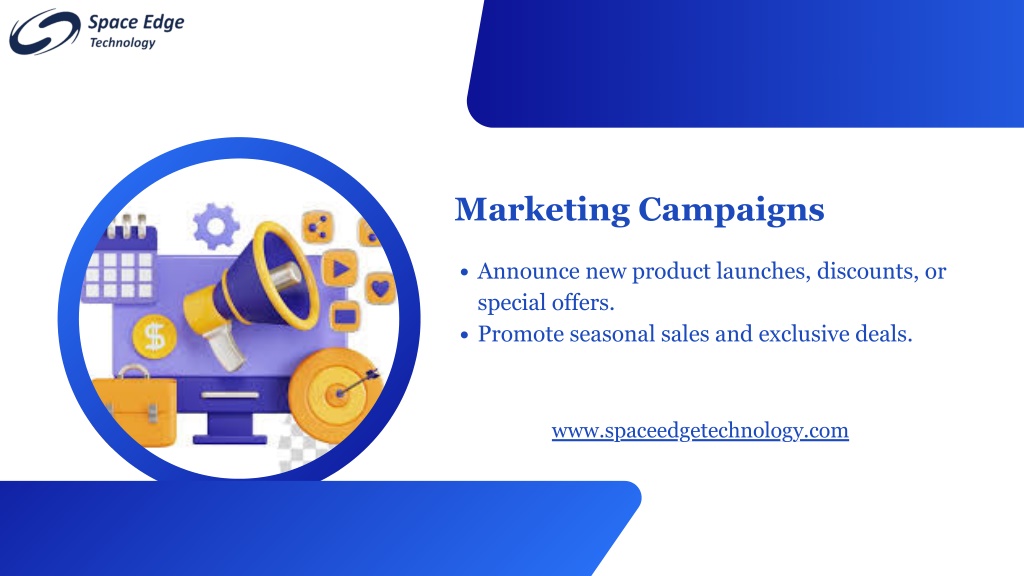 Space Edge
Technology

Marketing Campaigns

• Announce new product launches, discounts, or special offers.
• Promote seasonal sales and exclusive deals.

www.spaceedgetechnology.com